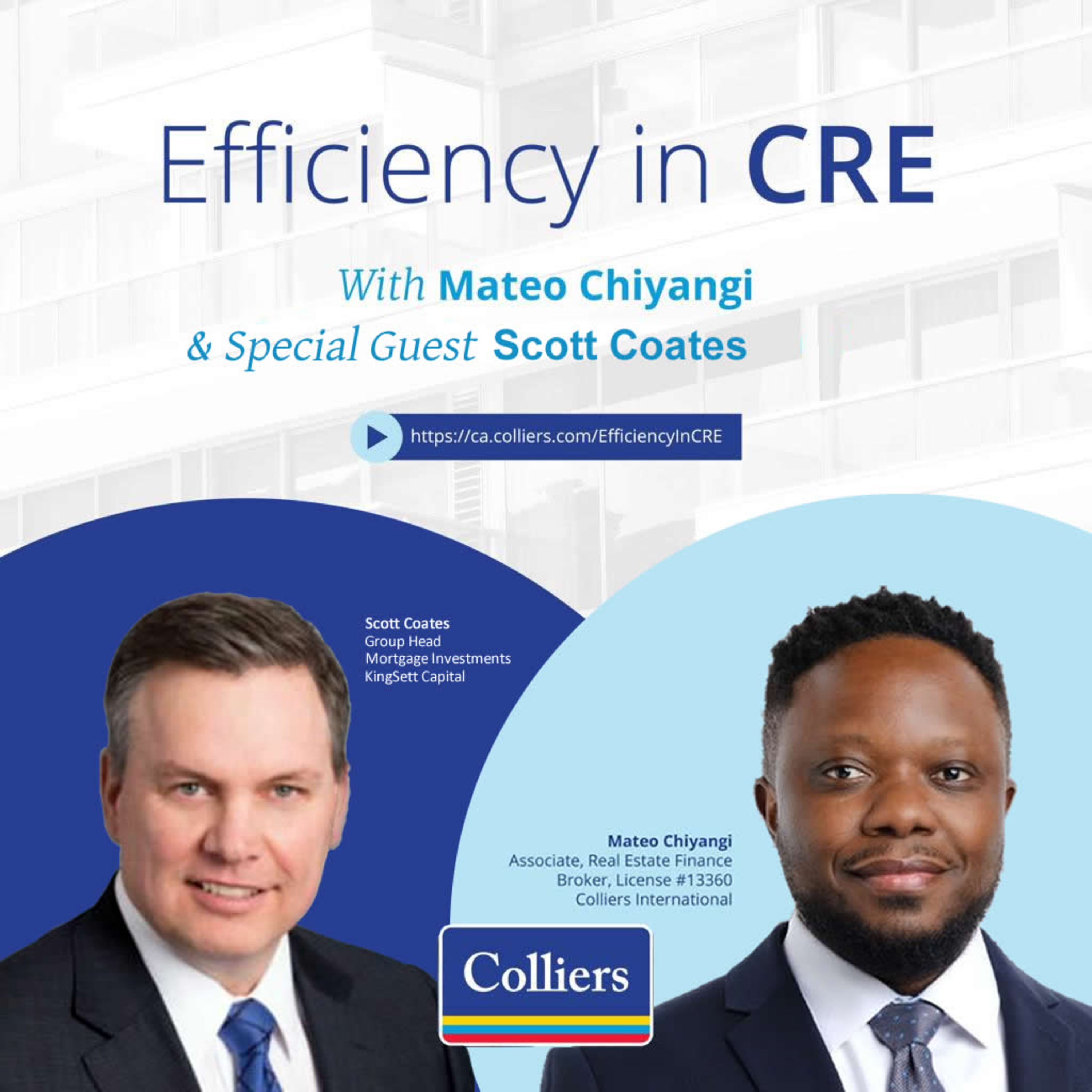 Efficiency in CRE

With Mateo Chiyangi
& Special Guest Scott Coates

https://ca.colliers.com/EfficiencyInCRE

Scott Coates
Group Head
Mortgage Investments
KingSett Capital

Mateo Chiyangi
Associate, Real Estate Finance
Broker, License #13360
Colliers International

Colliers